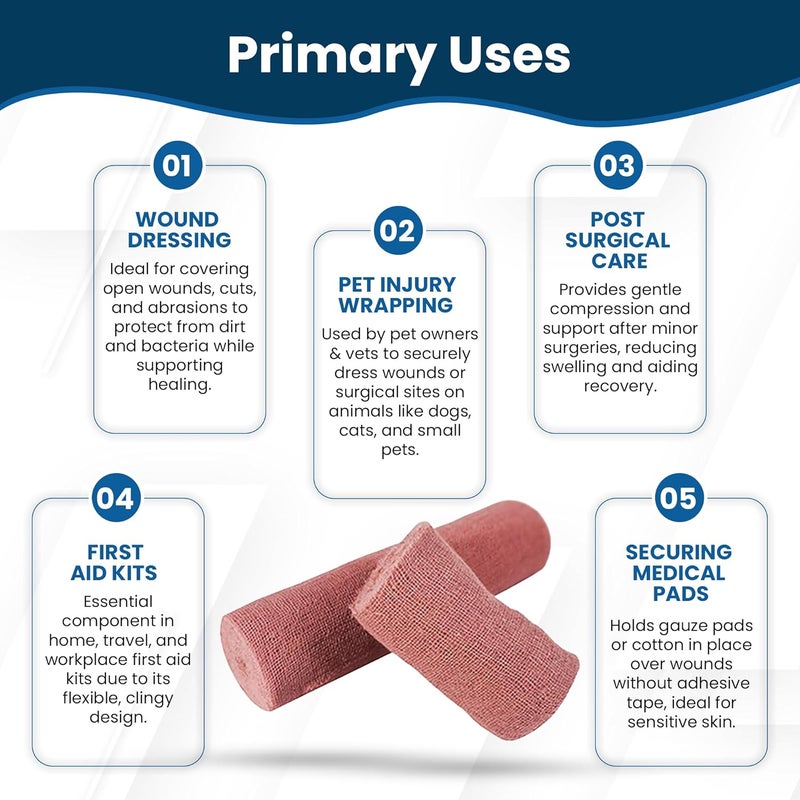 Primary Uses

01

WOUND DRESSING

Ideal for covering open wounds, cuts, and abrasions to protect from dirt and bacteria while supporting healing.

02

PET INJURY WRAPPING

Used by pet owners & vets to securely dress wounds or surgical sites on animals like dogs, cats, and small pets.

03

POST SURGICAL CARE

Provides gentle compression and support after minor surgeries, reducing swelling and aiding recovery.

04

FIRST AID KITS

Essential component in home, travel, and workplace first aid kits due to its flexible, clingy design.

05

SECURING MEDICAL PADS

Holds gauze pads or cotton in place over wounds without adhesive tape, ideal for sensitive skin.